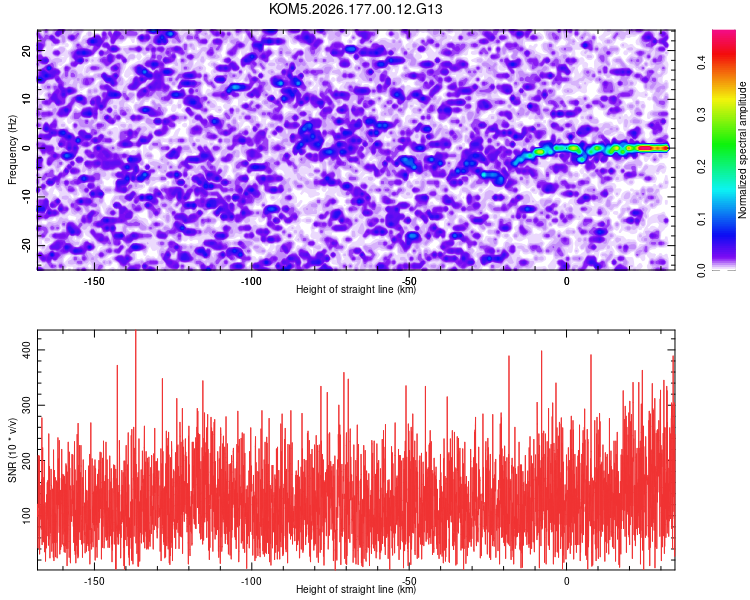 KOM5.2026.177.00.12.G13

Frequency (Hz)
20
10
0
-10
-20
-150
-100
-50
0
Height of straight line (km)

Normalized spectral amplitude
0.0
0.1
0.2
0.3
0.4

SNR (10 * v/v)
400
300
200
100
-150
-100
-50
0
Height of straight line (km)